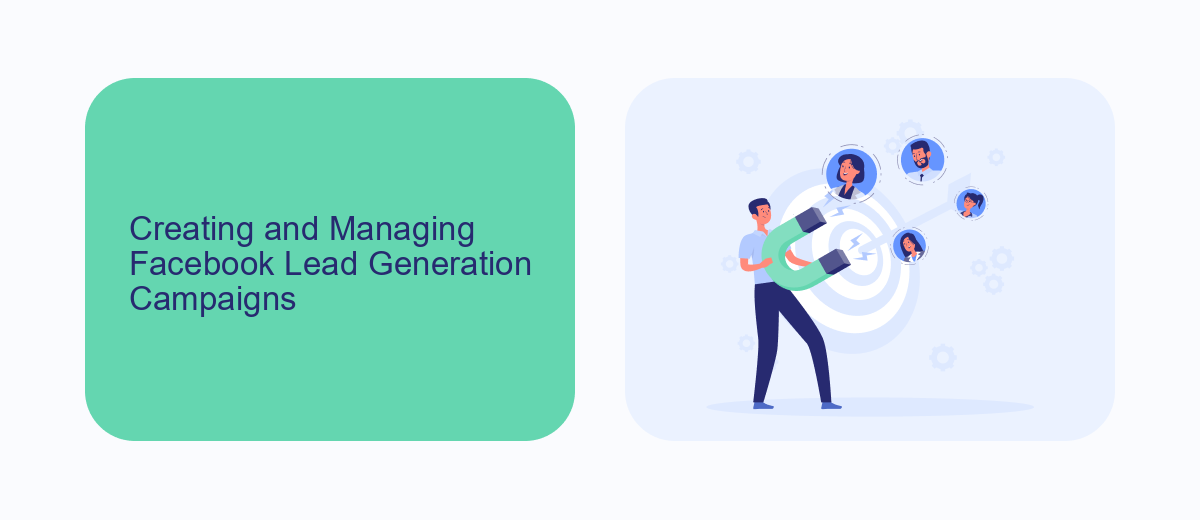 Creating and Managing Facebook Lead Generation Campaigns